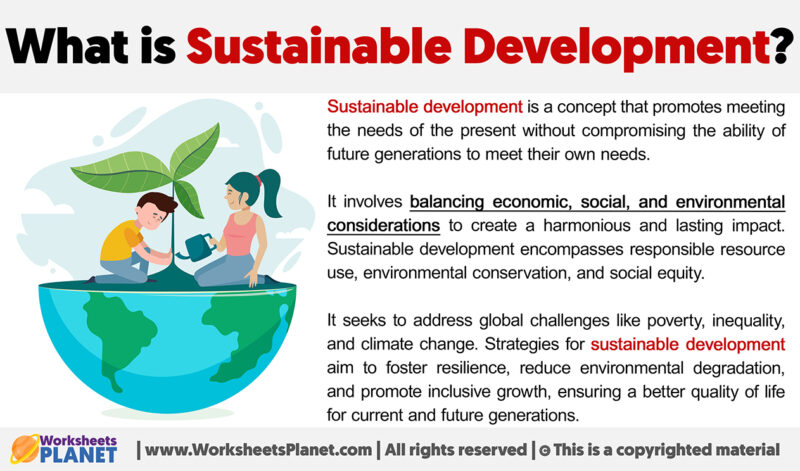 What is Sustainable Development?

Sustainable development is a concept that promotes meeting the needs of the present without compromising the ability of future generations to meet their own needs.

It involves balancing economic, social, and environmental considerations to create a harmonious and lasting impact. Sustainable development encompasses responsible resource use, environmental conservation, and social equity.

It seeks to address global challenges like poverty, inequality, and climate change. Strategies for sustainable development aim to foster resilience, reduce environmental degradation, and promote inclusive growth, ensuring a better quality of life for current and future generations.

Worksheets PLANET | www.WorksheetsPlanet.com | All rights reserved | © This is a copyrighted material